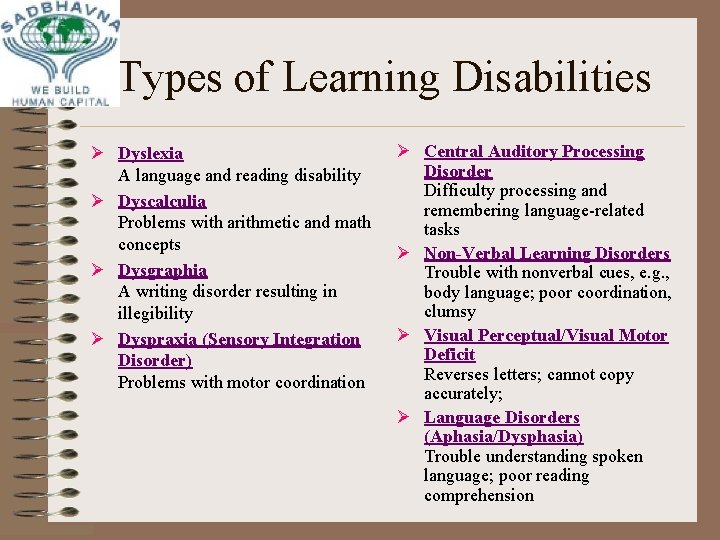 SADBHAVNA
WE BUILD
HUMAN CAPITAL

Types of Learning Disabilities

➢ Dyslexia
A language and reading disability

➢ Dyscalculia
Problems with arithmetic and math concepts

➢ Dysgraphia
A writing disorder resulting in illegibility

➢ Dyspraxia (Sensory Integration Disorder)
Problems with motor coordination

➢ Central Auditory Processing Disorder
Difficulty processing and remembering language-related tasks

➢ Non-Verbal Learning Disorders
Trouble with nonverbal cues, e.g., body language; poor coordination, clumsy

➢ Visual Perceptual/Visual Motor Deficit
Reverses letters; cannot copy accurately;

➢ Language Disorders (Aphasia/Dysphasia)
Trouble understanding spoken language; poor reading comprehension